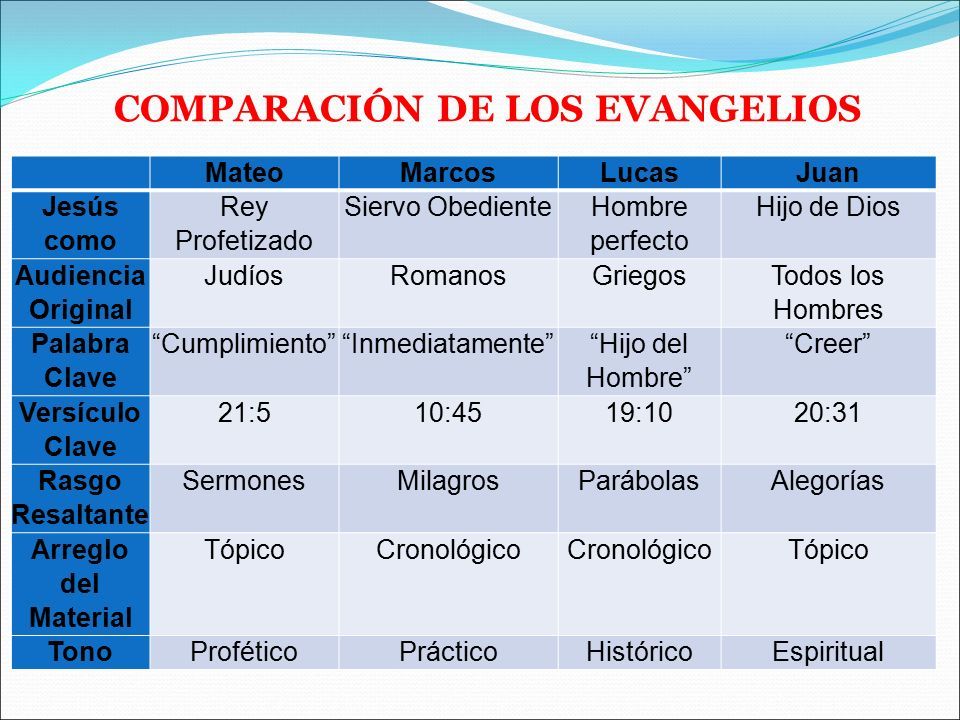 COMPARACIÓN DE LOS EVANGELIOS

| | Mateo | Marcos | Lucas | Juan |
|---|---|---|---|---|
| Jesús como | Rey Profetizado | Siervo Obediente | Hombre perfecto | Hijo de Dios |
| Audiencia Original | Judíos | Romanos | Griegos | Todos los Hombres |
| Palabra Clave | “Cumplimiento” | “Inmediatamente” | “Hijo del Hombre” | “Creer” |
| Versículo Clave | 21:5 | 10:45 | 19:10 | 20:31 |
| Rasgo Resaltante | Sermones | Milagros | Parábolas | Alegorías |
| Arreglo del Material | Tópico | Cronológico | Cronológico | Tópico |
| Tono | Profético | Práctico | Histórico | Espiritual |